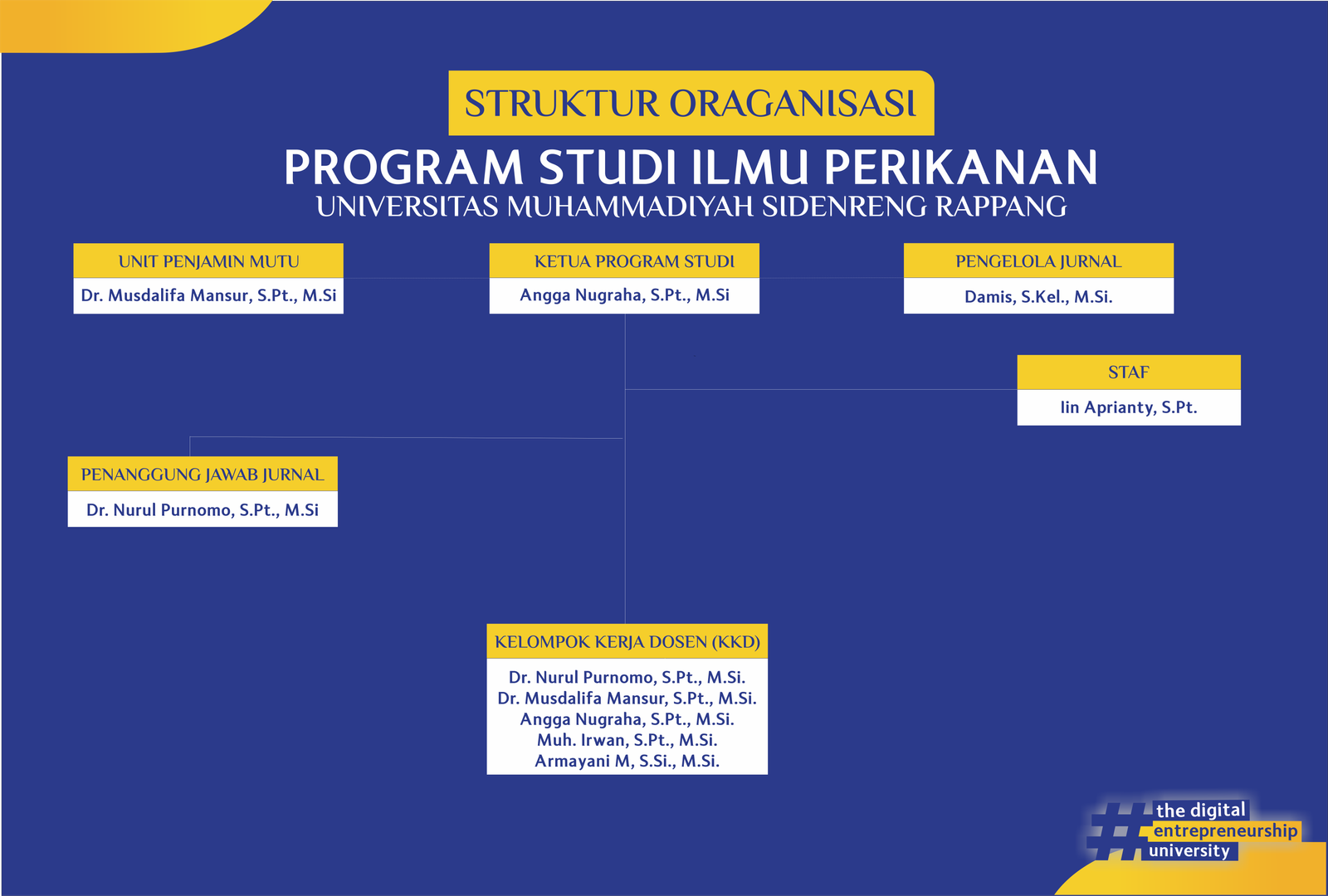 STRUKTUR ORAGANISASI

PROGRAM STUDI ILMU PERIKANAN

UNIVERSITAS MUHAMMADIYAH SIDENRENG RAPPANG

UNIT PENJAMIN MUTU

Dr. Musdalifa Mansur, S.Pt., M.Si

KETUA PROGRAM STUDI

Angga Nugraha, S.Pt., M.Si

PENGELOLA JURNAL

Damis, S.Kel., M.Si.

STAF

Iin Aprianty, S.Pt.

PENANGGUNG JAWAB JURNAL

Dr. Nurul Purnomo, S.Pt., M.Si

KELOMPOK KERJA DOSEN (KKD)

Dr. Nurul Purnomo, S.Pt., M.Si.
Dr. Musdalifa Mansur, S.Pt., M.Si.
Angga Nugraha, S.Pt., M.Si.
Muh. Irwan, S.Pt., M.Si.
Armayani M, S.Si., M.Si.

# the digital entrepreneurship university